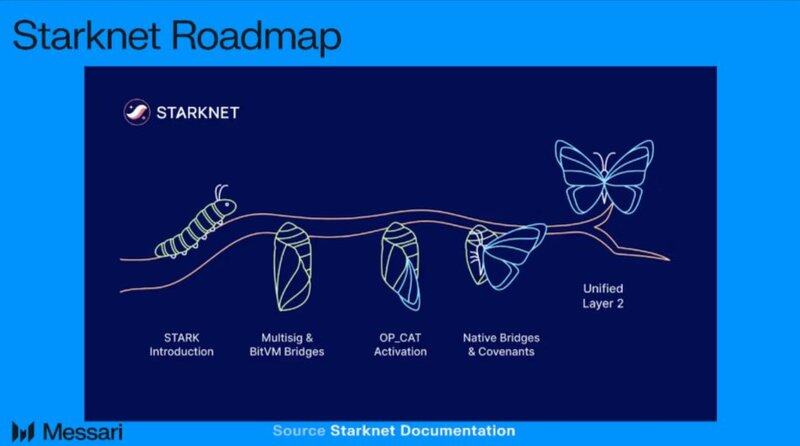 Starknet Roadmap

STARKNET

STARK Introduction

Multisig & BitVM Bridges

OP_CAT Activation

Native Bridges & Covenants

Unified Layer 2

Messari

Source Starknet Documentation